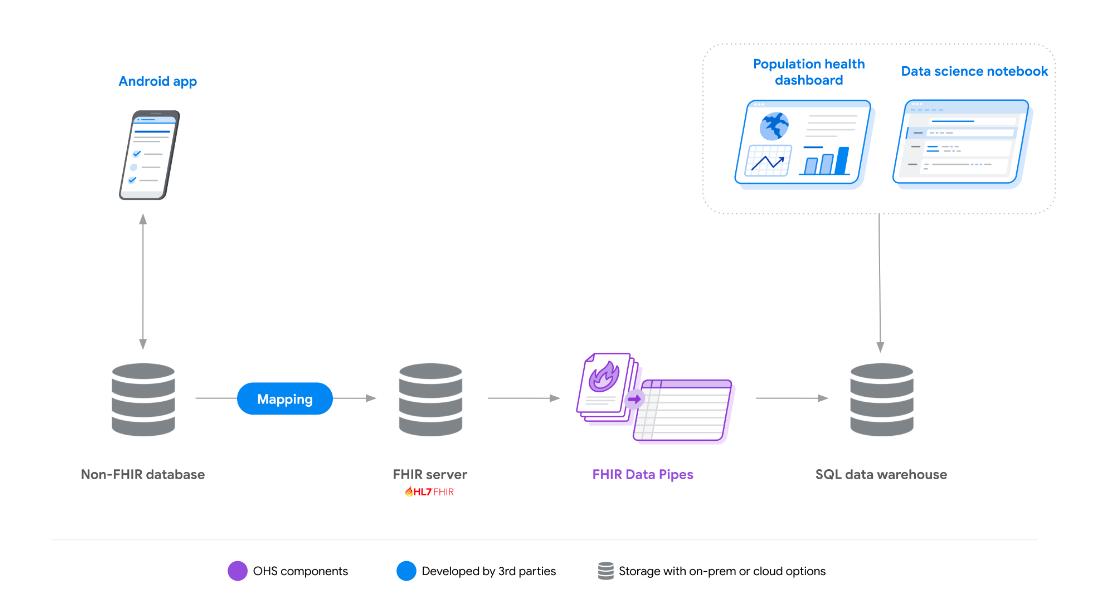 Android app

Population health dashboard

Data science notebook

Mapping

Non-FHIR database

FHIR server

HL7 FHIR

FHIR Data Pipes

SQL data warehouse

OHS components

Developed by 3rd parties

Storage with on-prem or cloud options